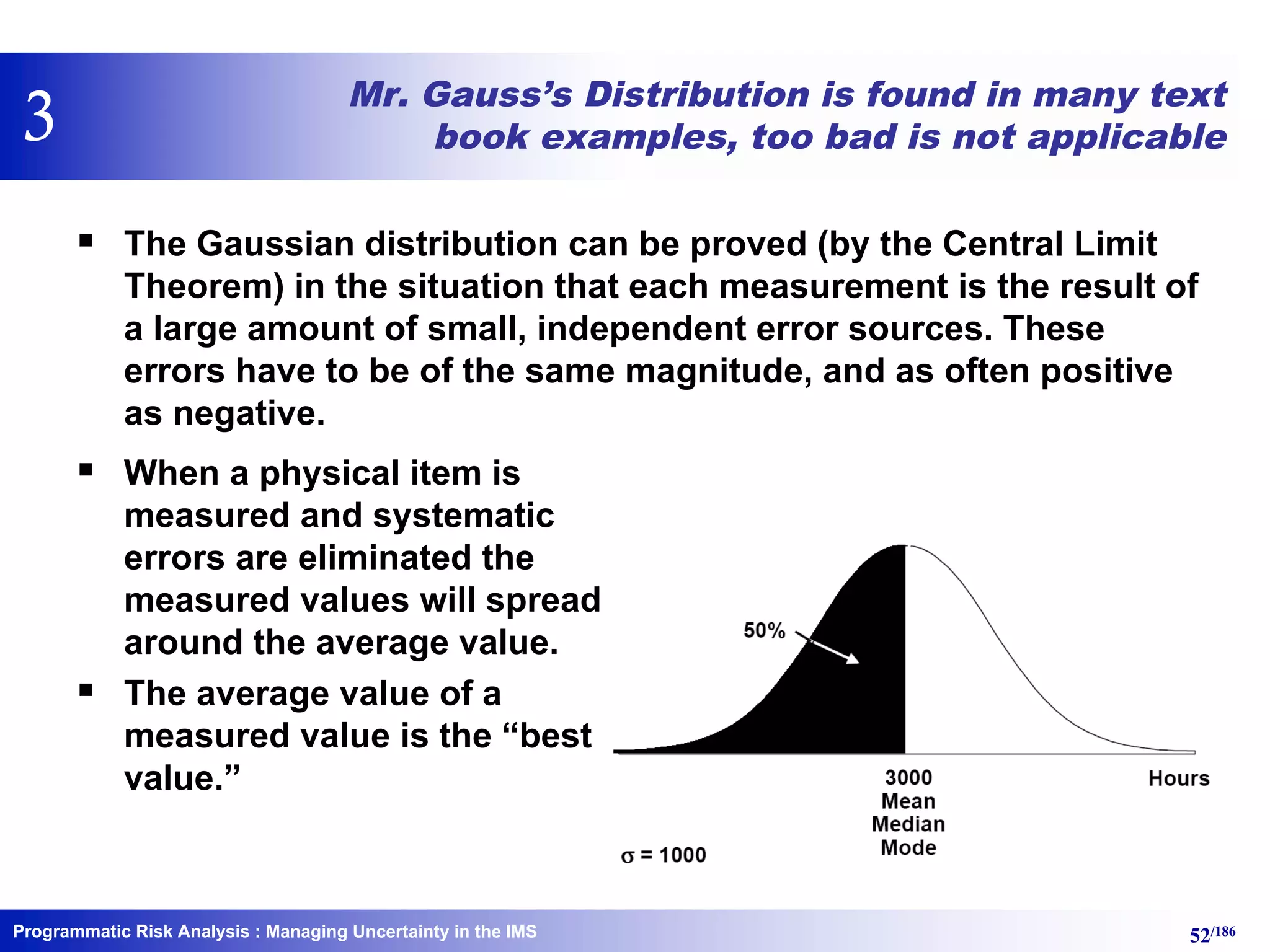 3

Mr. Gauss's Distribution is found in many text book examples, too bad is not applicable

▪ The Gaussian distribution can be proved (by the Central Limit Theorem) in the situation that each measurement is the result of a large amount of small, independent error sources. These errors have to be of the same magnitude, and as often positive as negative.

▪ When a physical item is measured and systematic errors are eliminated the measured values will spread around the average value.

▪ The average value of a measured value is the "best value."

50%

3000
Mean
Median
Mode

Hours

$\sigma = 1000$

Programmatic Risk Analysis : Managing Uncertainty in the IMS

52/186